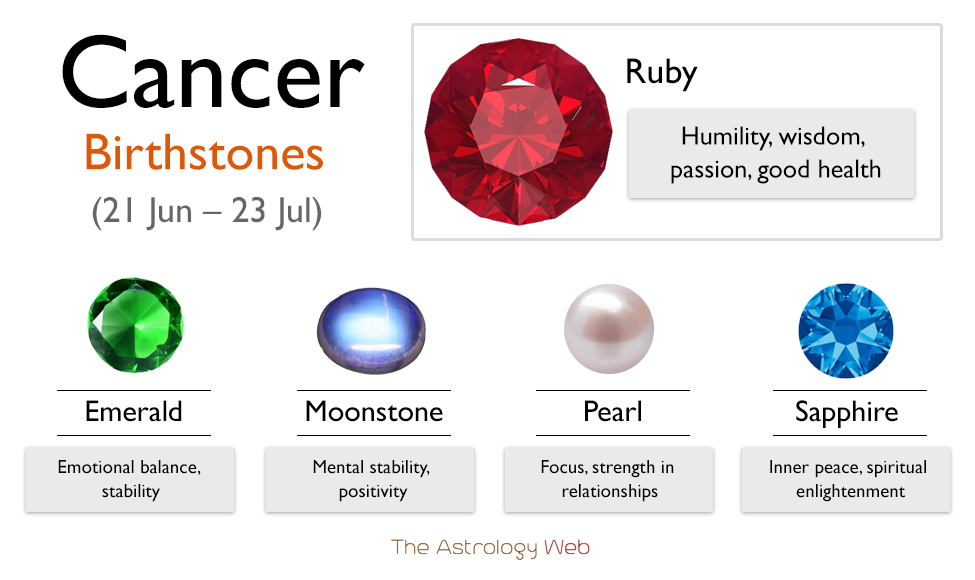 Cancer
Birthstones
(21 Jun – 23 Jul)

Ruby

Humility, wisdom, passion, good health

Emerald

Emotional balance, stability

Moonstone

Mental stability, positivity

Pearl

Focus, strength in relationships

Sapphire

Inner peace, spiritual enlightenment

The Astrology Web